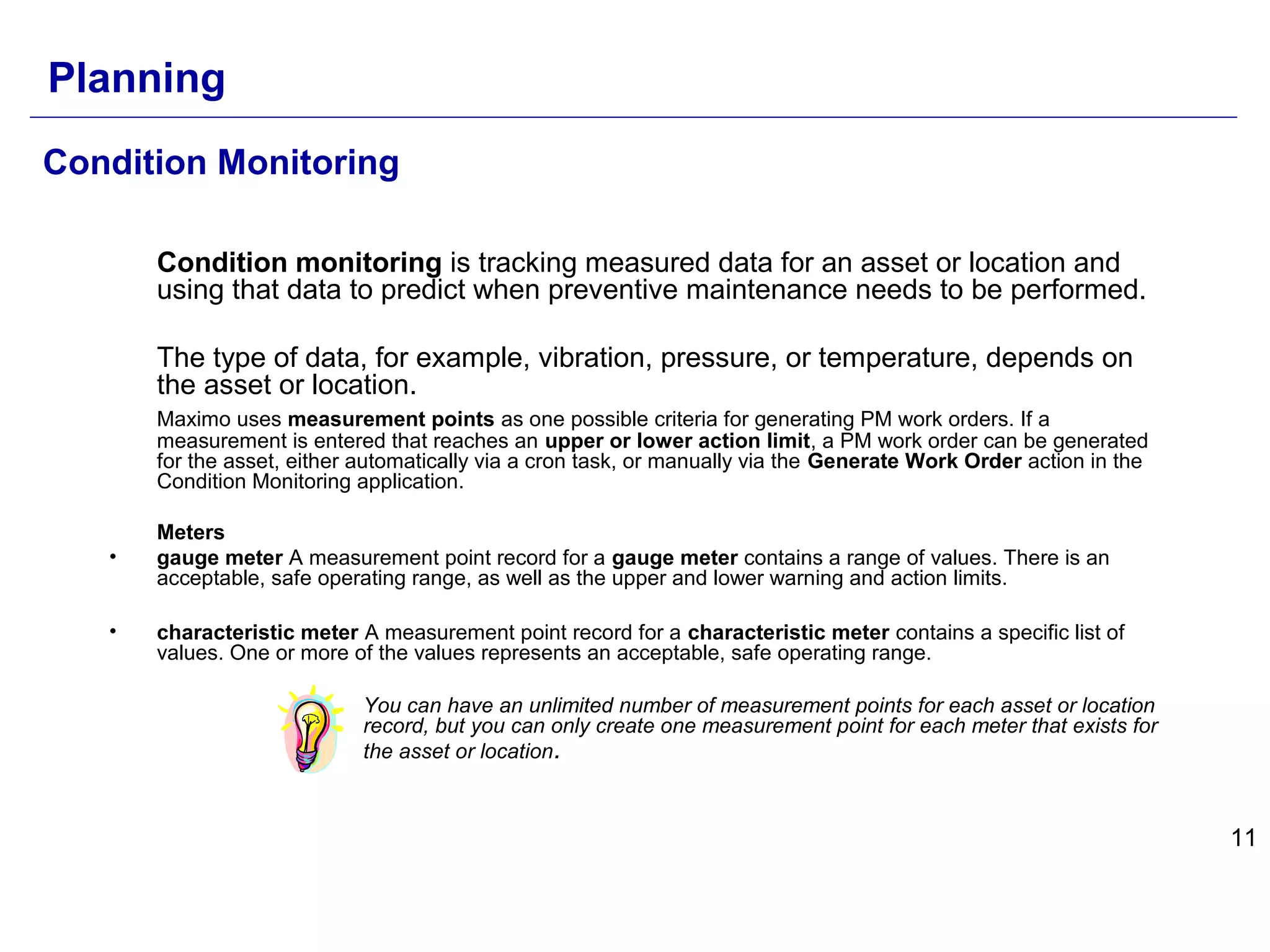 Planning

Condition Monitoring

Condition monitoring is tracking measured data for an asset or location and using that data to predict when preventive maintenance needs to be performed.

The type of data, for example, vibration, pressure, or temperature, depends on the asset or location.

Maximo uses measurement points as one possible criteria for generating PM work orders. If a measurement is entered that reaches an upper or lower action limit, a PM work order can be generated for the asset, either automatically via a cron task, or manually via the Generate Work Order action in the Condition Monitoring application.

Meters

• gauge meter A measurement point record for a gauge meter contains a range of values. There is an acceptable, safe operating range, as well as the upper and lower warning and action limits.

• characteristic meter A measurement point record for a characteristic meter contains a specific list of values. One or more of the values represents an acceptable, safe operating range.

You can have an unlimited number of measurement points for each asset or location record, but you can only create one measurement point for each meter that exists for the asset or location.

11